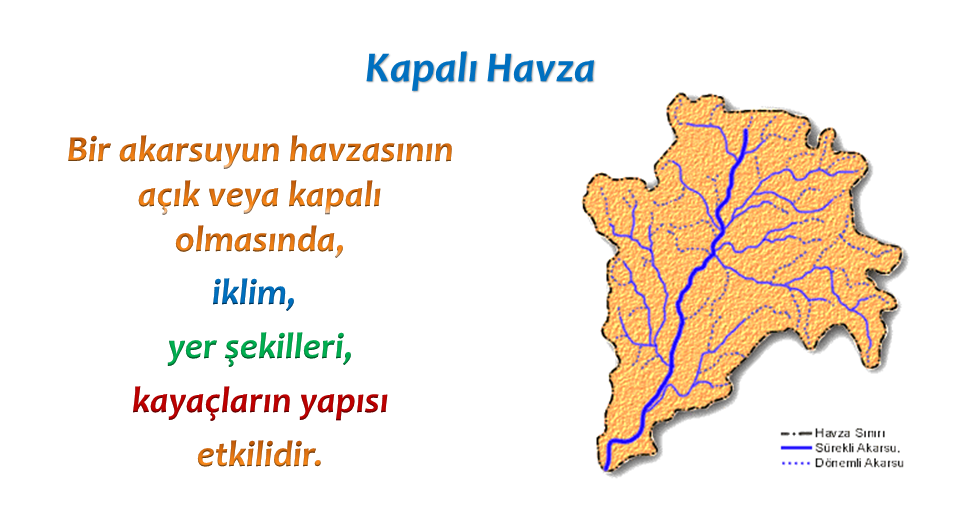 Kapalı Havza

Bir akarsuyun havzasının açık veya kapalı olmasında,

iklim,

yer şekilleri,

kayaçların yapısı

etkilidir.

Havza Sınırı
Sürekli Akarsu,
Dönemli Akarsu